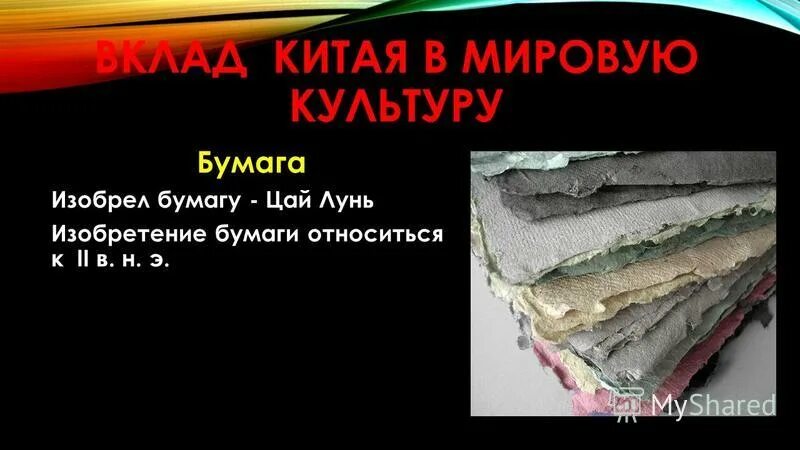 ВКЛАД КИТАЯ В МИРОВУЮ КУЛЬТУРУ

Бумага

Изобрел бумагу - Цай Лунь

Изобретение бумаги относиться к II в. н. э.

MyShared